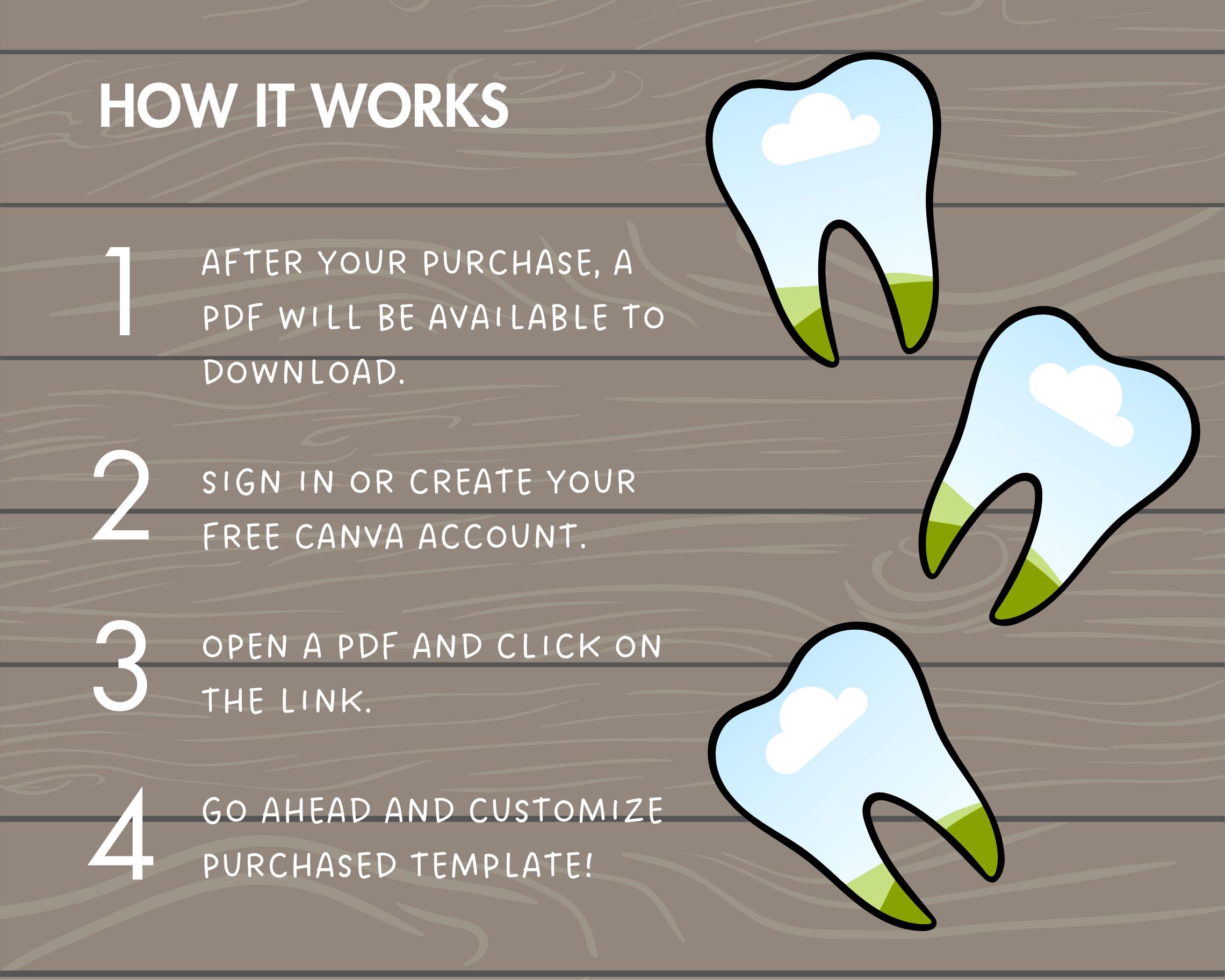 HOW IT WORKS

1 AFTER YOUR PURCHASE, A PDF WILL BE AVAILABLE TO DOWNLOAD.

2 SIGN IN OR CREATE YOUR FREE CANVA ACCOUNT.

3 OPEN A PDF AND CLICK ON THE LINK.

4 GO AHEAD AND CUSTOMIZE PURCHASED TEMPLATE!